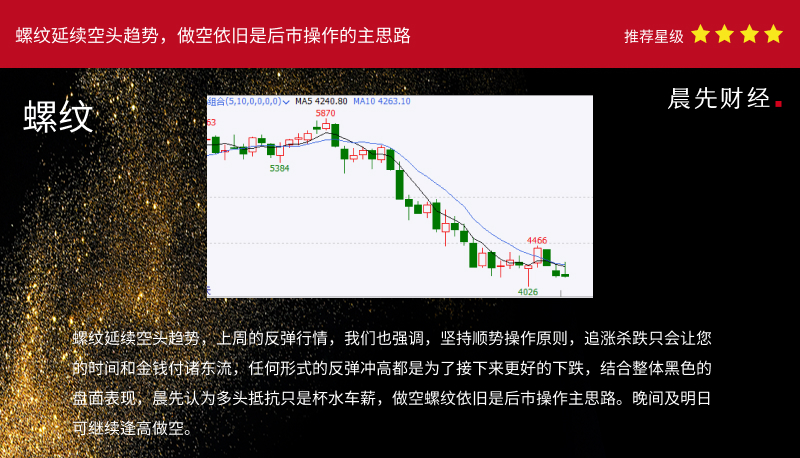 螺纹延续空头趋势，做空依旧是后市操作的主思路

推荐星级

螺纹

晨先财经.

组合(5,10,0,0,0,0) MA5 4240.80 MA10 4263.10

63

5870

5384

4466

4026

螺纹延续空头趋势，上周的反弹行情，我们也强调，坚持顺势操作原则，追涨杀跌只会让您的时间和金钱付诸东流，任何形式的反弹冲高都是为了接下来更好的下跌，结合整体黑色的盘面表现，晨先认为多头抵抗只是杯水车薪，做空螺纹依旧是后市操作主思路。晚间及明日可继续逢高做空。